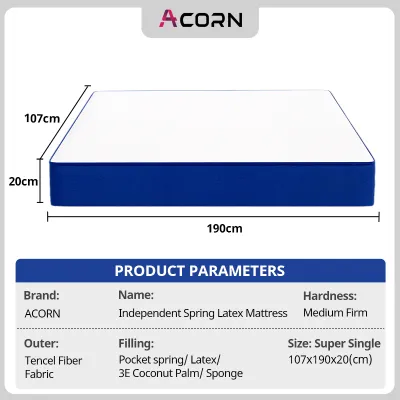 ACORN

107cm

20cm

190cm

PRODUCT PARAMETERS

Brand:
ACORN

Name:
Independent Spring Latex Mattress

Hardness:
Medium Firm

Outer:
Tencel Fiber Fabric

Filling:
Pocket spring/ Latex/ 3E Coconut Palm/ Sponge

Size: Super Single
107x190x20(cm)